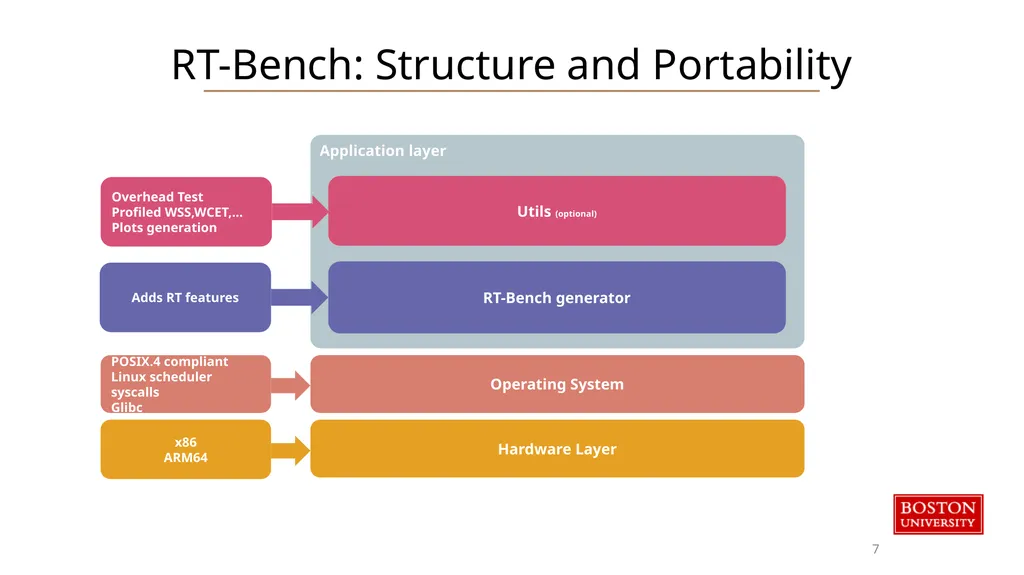 RT-Bench: Structure and Portability

Application layer

Overhead Test
Profiled WSS,WCET,...
Plots generation

Utils (optional)

Adds RT features

RT-Bench generator

POSIX.4 compliant
Linux scheduler
syscalls
Glibc

Operating System

x86
ARM64

Hardware Layer

BOSTON
UNIVERSITY

7